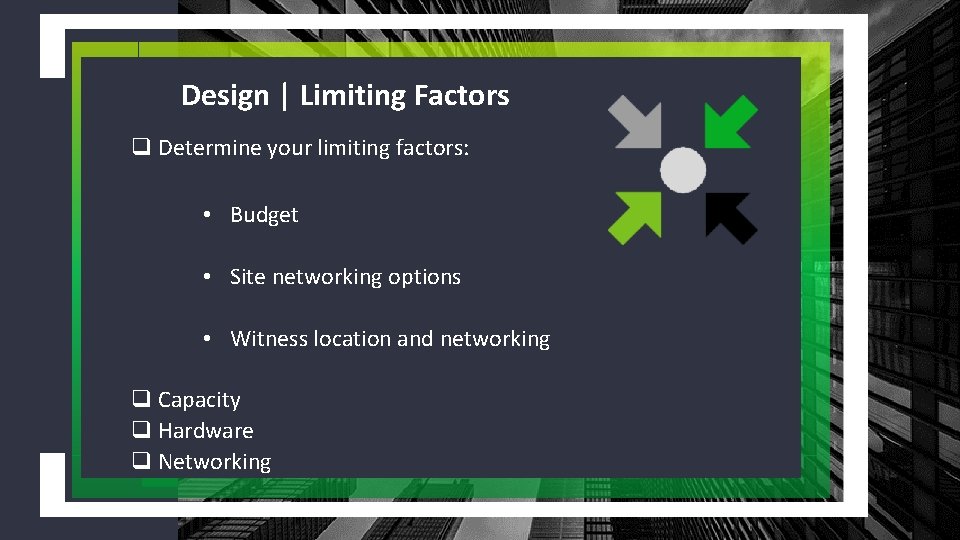 Design | Limiting Factors

❑ Determine your limiting factors:

• Budget

• Site networking options

• Witness location and networking

❑ Capacity
❑ Hardware
❑ Networking